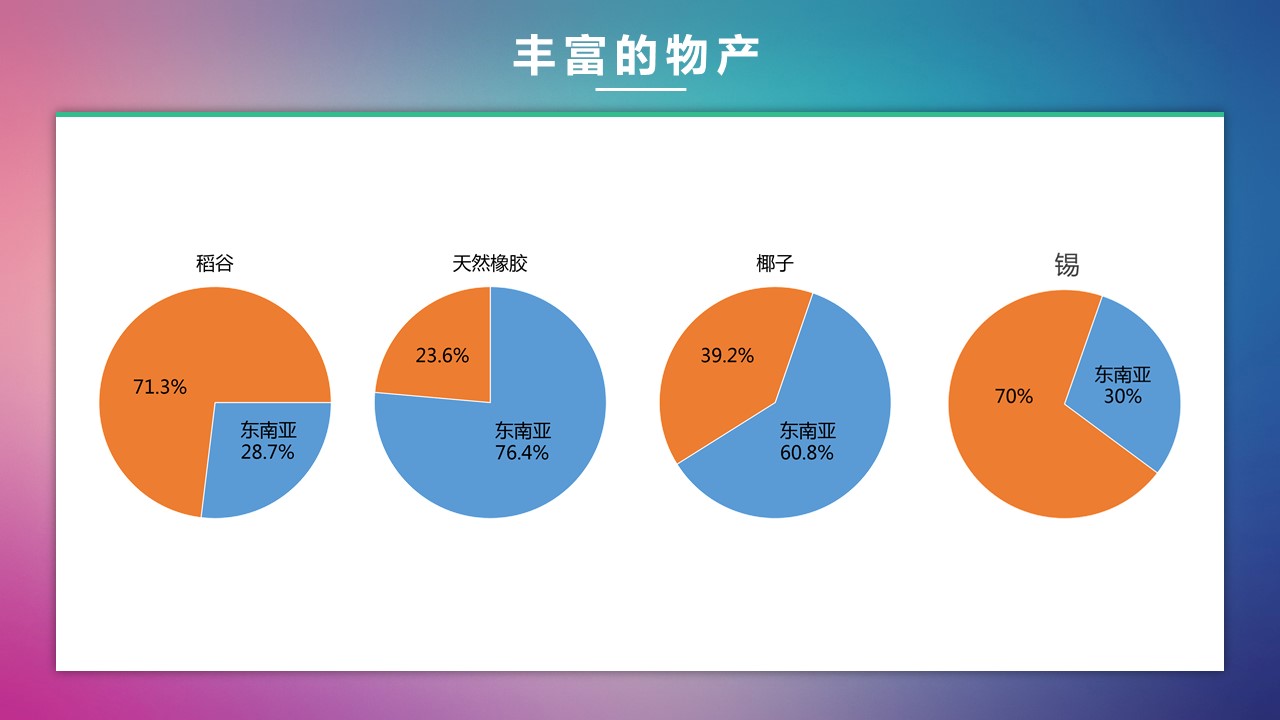 丰富的物产

稻谷

71.3%

东南亚
28.7%

天然橡胶

23.6%

东南亚
76.4%

椰子

39.2%

东南亚
60.8%

锡

70%

东南亚
30%